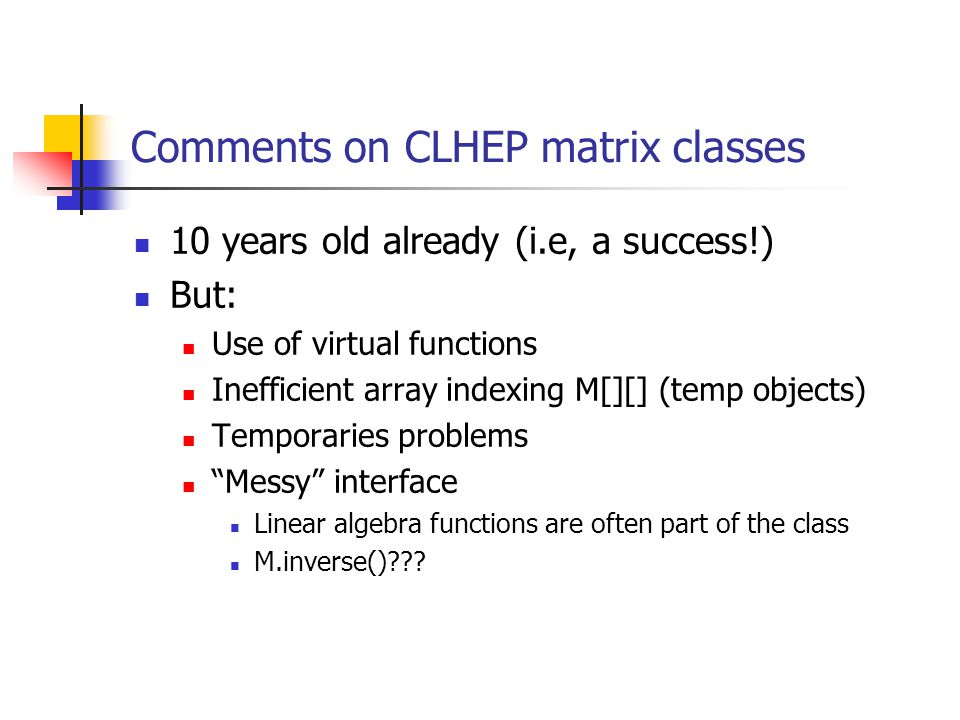 Comments on CLHEP matrix classes

- 10 years old already (i.e, a success!)
- But:
  - Use of virtual functions
  - Inefficient array indexing M[][] (temp objects)
  - Temporaries problems
  - “Messy” interface
    - Linear algebra functions are often part of the class
    - M.inverse()???